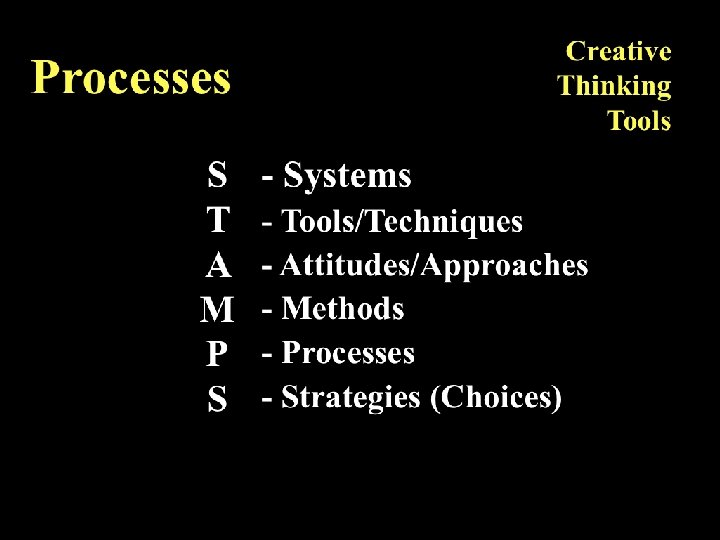 Processes

Creative Thinking Tools

S - Systems
T - Tools/Techniques
A - Attitudes/Approaches
M - Methods
P - Processes
S - Strategies (Choices)